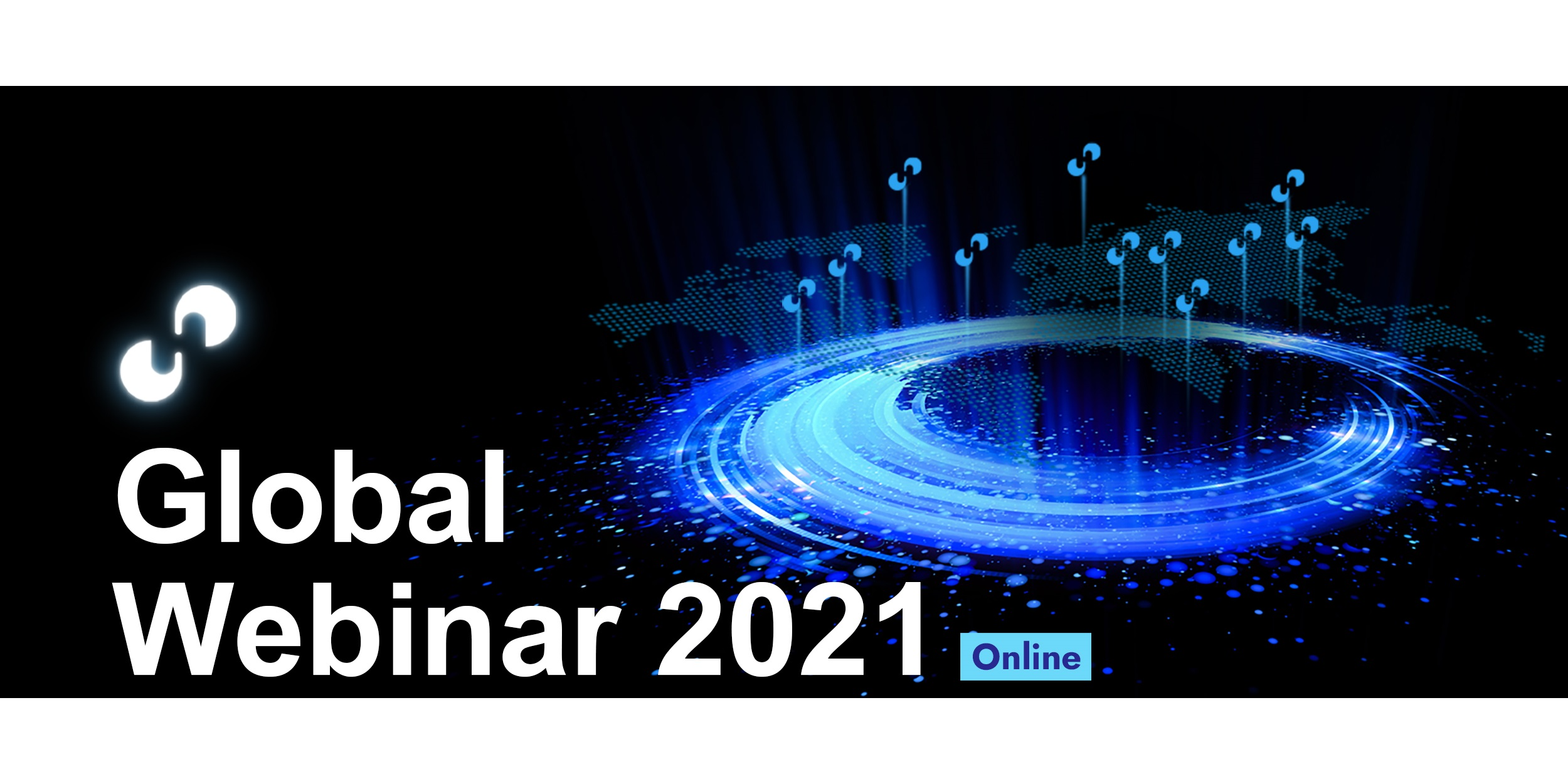 Global
Webinar 2021 Online